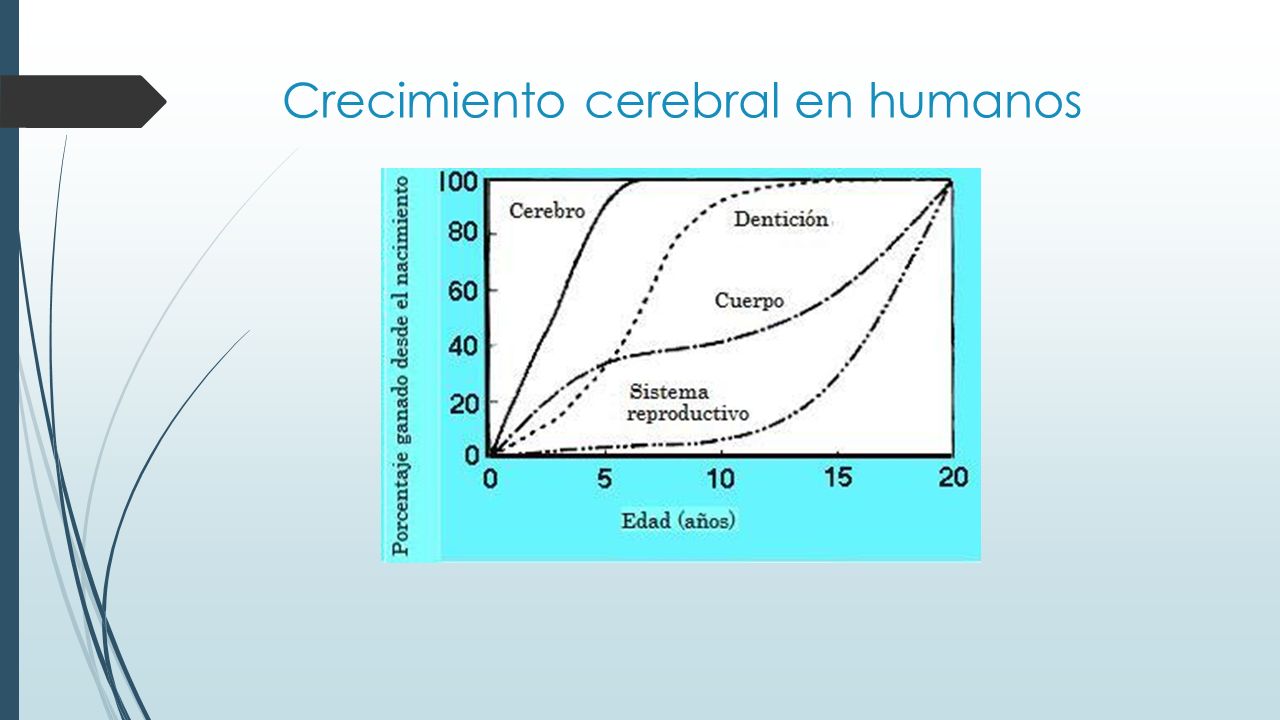 Crecimiento cerebral en humanos

Porcentaje ganado desde el nacimiento

100
80
60
40
20
0

Cerebro
Dentición
Cuerpo
Sistema reproductivo

0
5
10
15
20

Edad (años)